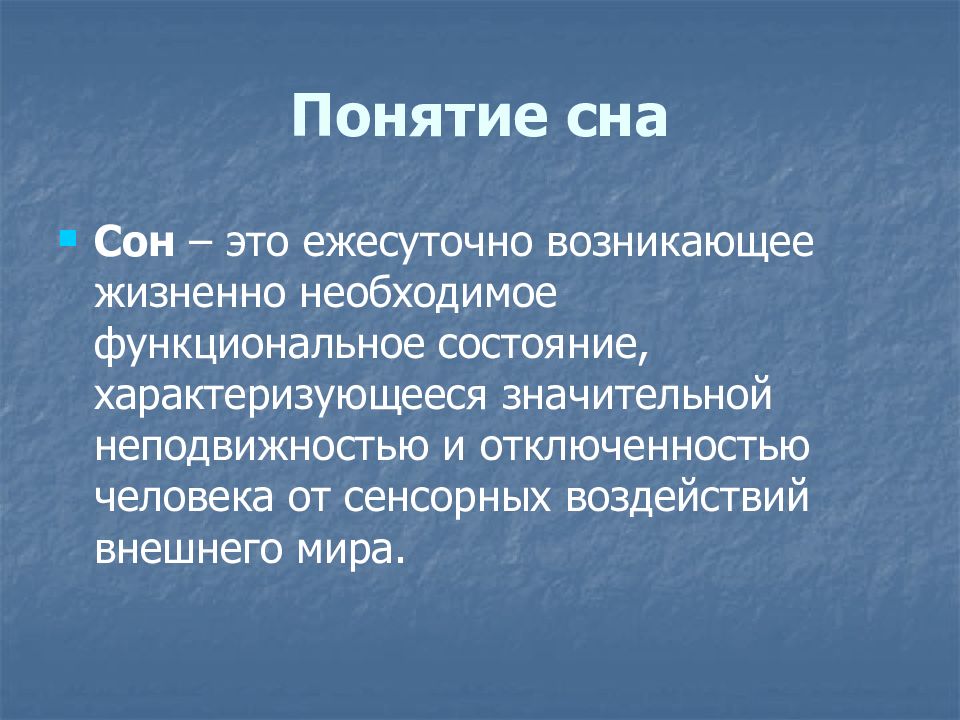 Понятие сна

Сон – это ежесуточно возникающее жизненно необходимое функциональное состояние, характеризующееся значительной неподвижностью и отключенностью человека от сенсорных воздействий внешнего мира.